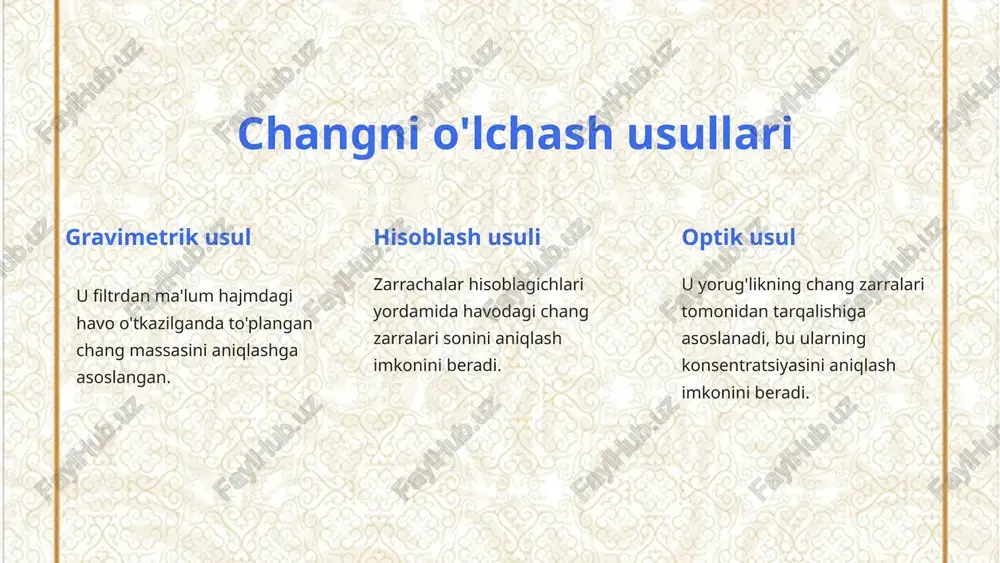 Changni o'lchash usullari

Gravimetrik usul

U filtrdan ma'lum hajmdagi havo o'tkazilganda to'plangan chang massasini aniqlashga asoslangan.

Hisoblash usuli

Zarrachalar hisoblagichlari yordamida havodagi chang zarralari sonini aniqlash imkonini beradi.

Optik usul

U yorug'likning chang zarralari tomonidan tarqalishiga asoslanadi, bu ularning konsentratsiyasini aniqlash imkonini beradi.

FaylHub.uz